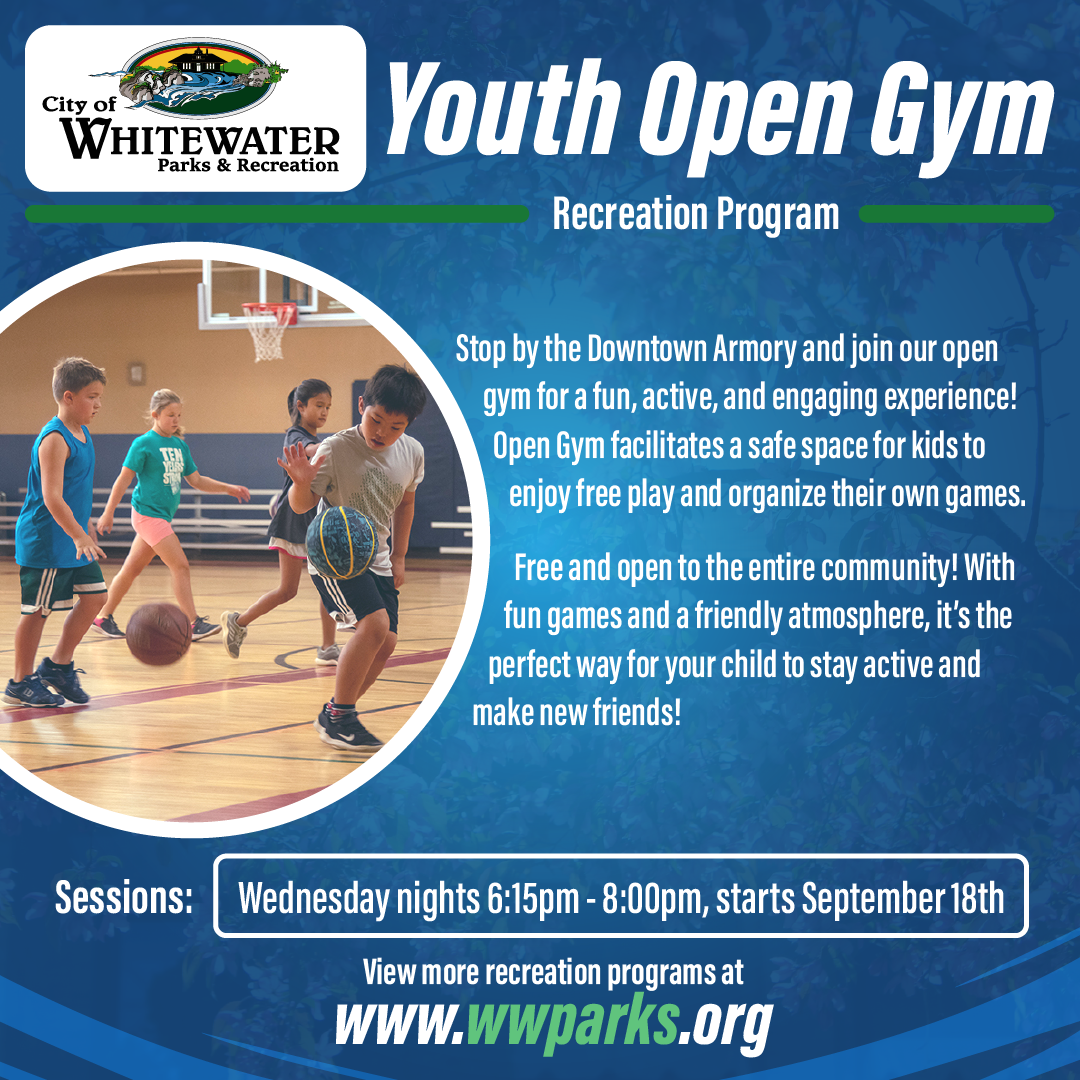 City of
WHITEWATER
Parks & Recreation

Youth Open Gym

Recreation Program

TEN YEARS STRONG

Stop by the Downtown Armory and join our open gym for a fun, active, and engaging experience! Open Gym facilitates a safe space for kids to enjoy free play and organize their own games.

Free and open to the entire community! With fun games and a friendly atmosphere, it's the perfect way for your child to stay active and make new friends!

Sessions: Wednesday nights 6:15pm - 8:00pm, starts September 18th

View more recreation programs at
www.wwparks.org